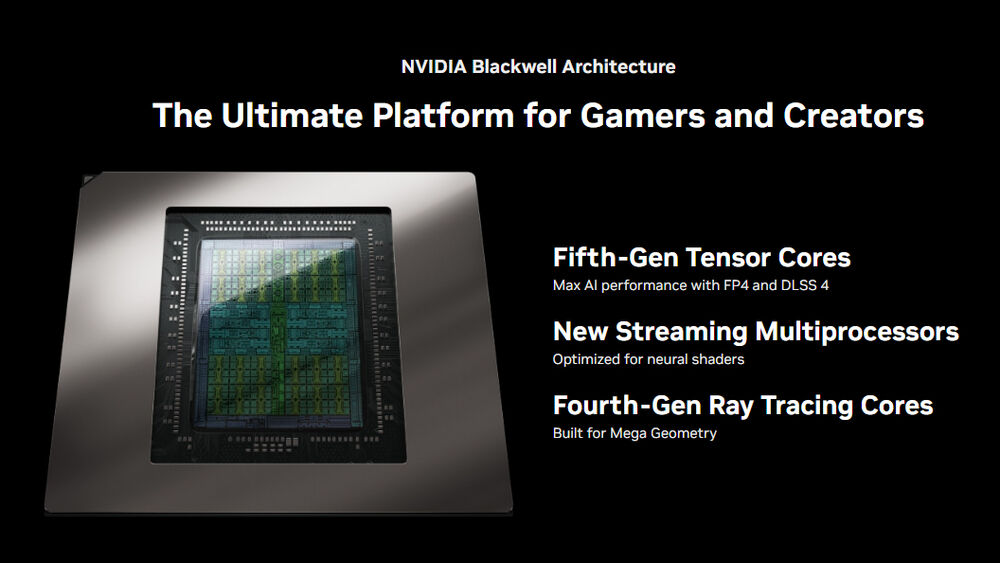 NVIDIA Blackwell Architecture

The Ultimate Platform for Gamers and Creators

Fifth-Gen Tensor Cores
Max AI performance with FP4 and DLSS 4

New Streaming Multiprocessors
Optimized for neural shaders

Fourth-Gen Ray Tracing Cores
Built for Mega Geometry